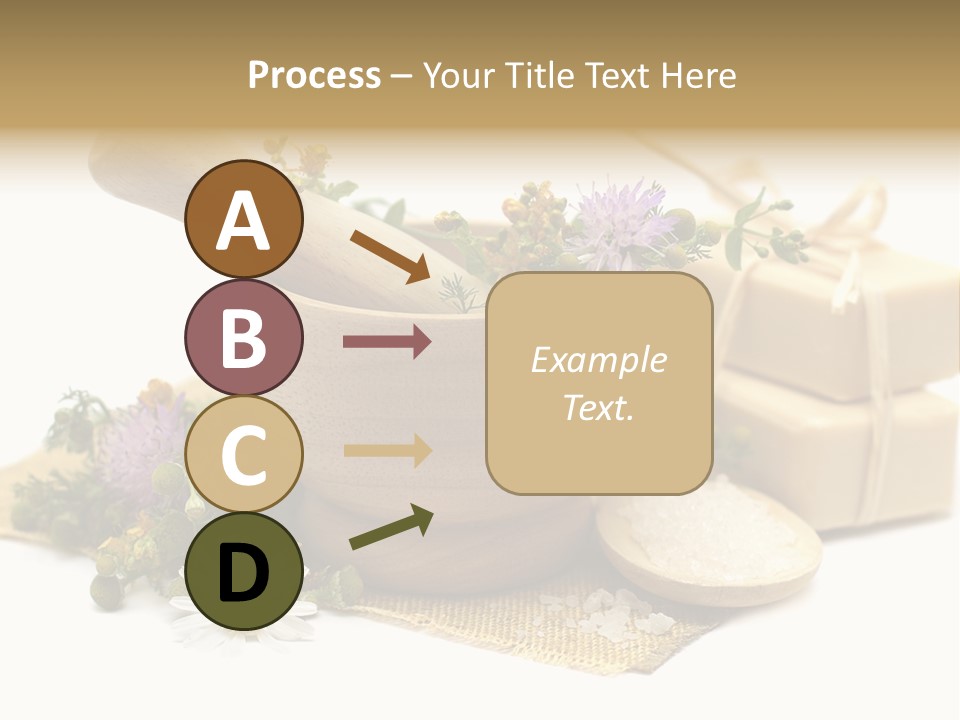 Process – Your Title Text Here

A

B

C

D

Example Text.